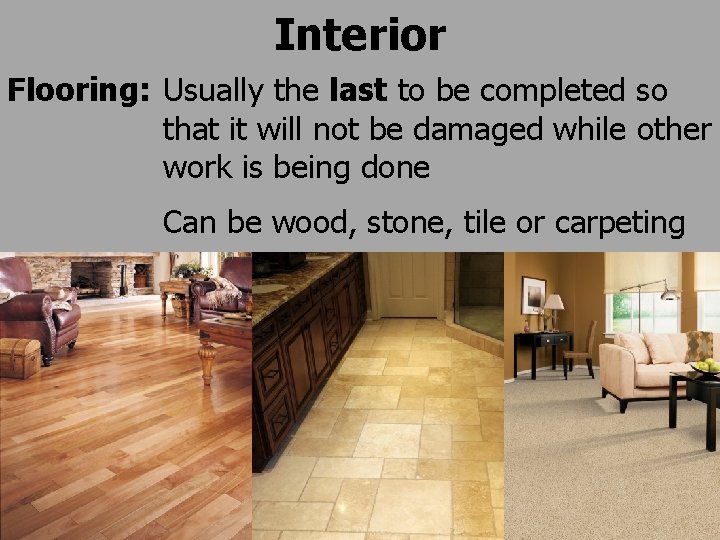 Interior

Flooring: Usually the last to be completed so that it will not be damaged while other work is being done

Can be wood, stone, tile or carpeting